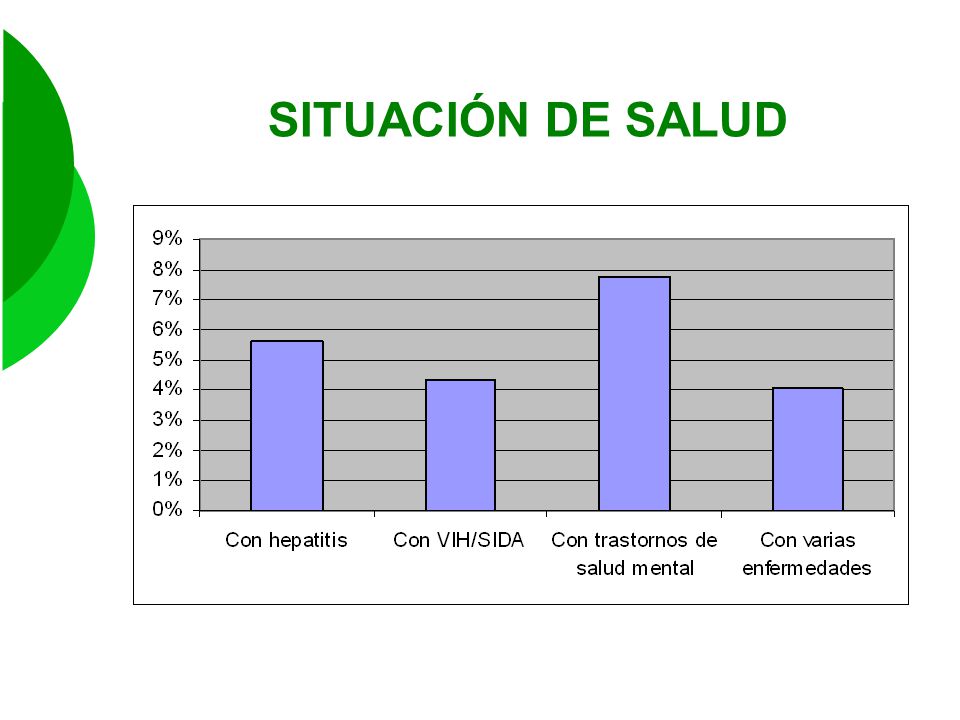 SITUACIÓN DE SALUD

9%
8%
7%
6%
5%
4%
3%
2%
1%
0%

Con hepatitis
Con VIH/SIDA
Con trastornos de salud mental
Con varias enfermedades